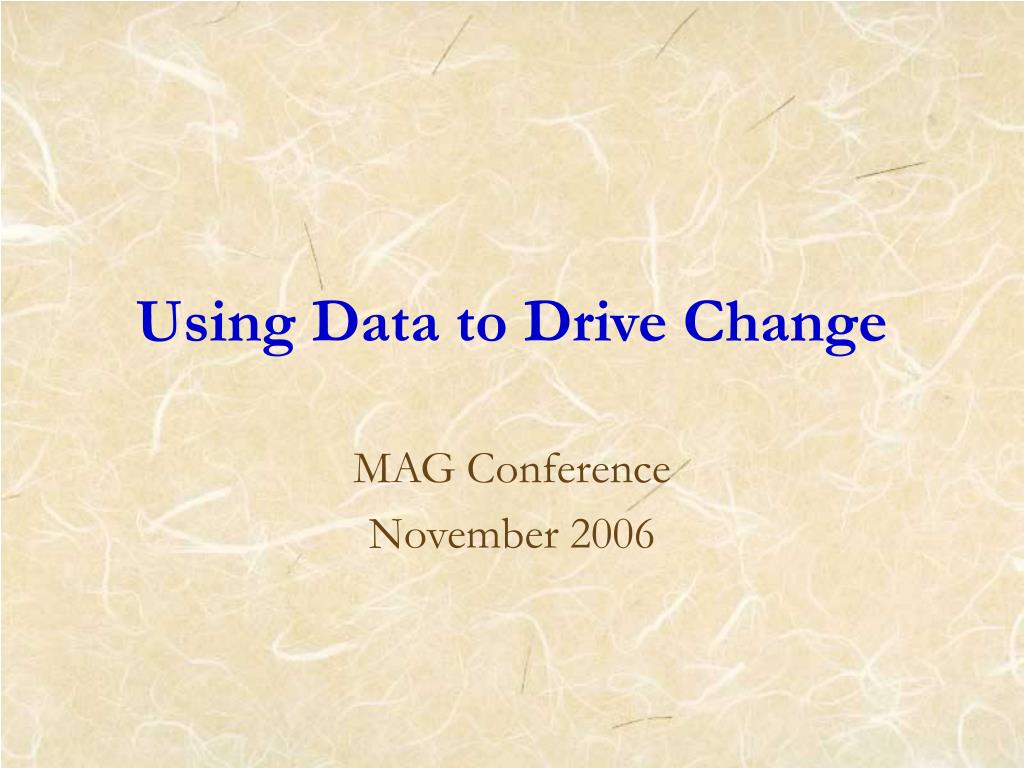 Using Data to Drive Change

MAG Conference
November 2006